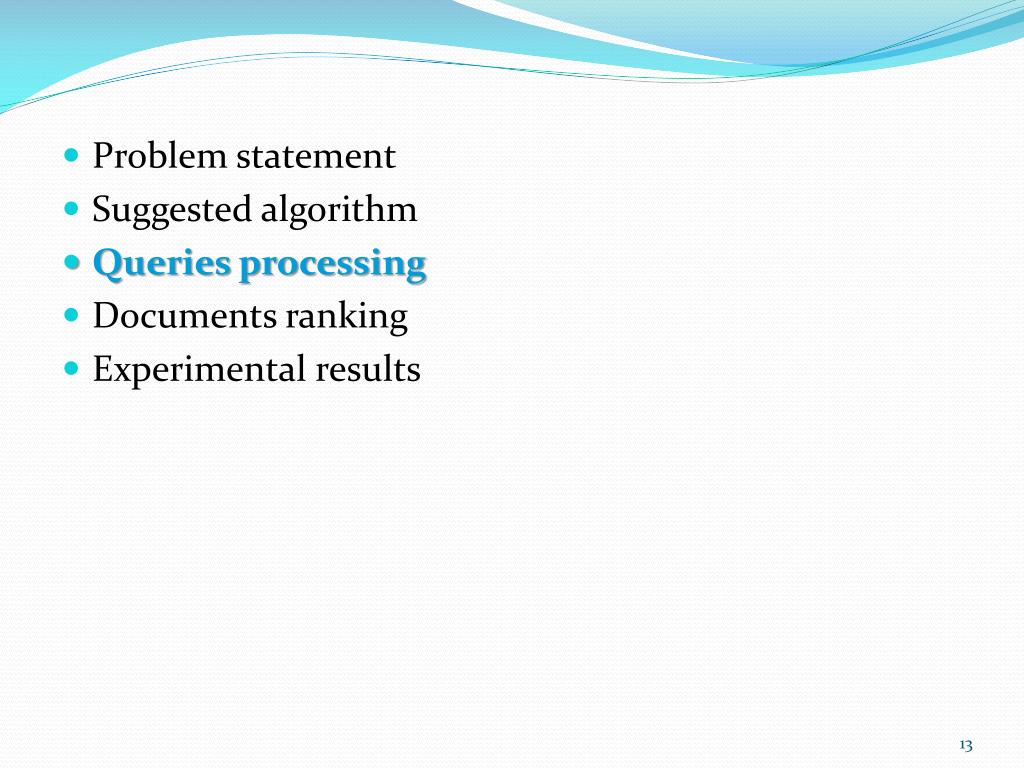 - Problem statement
- Suggested algorithm
- Queries processing
- Documents ranking
- Experimental results

13